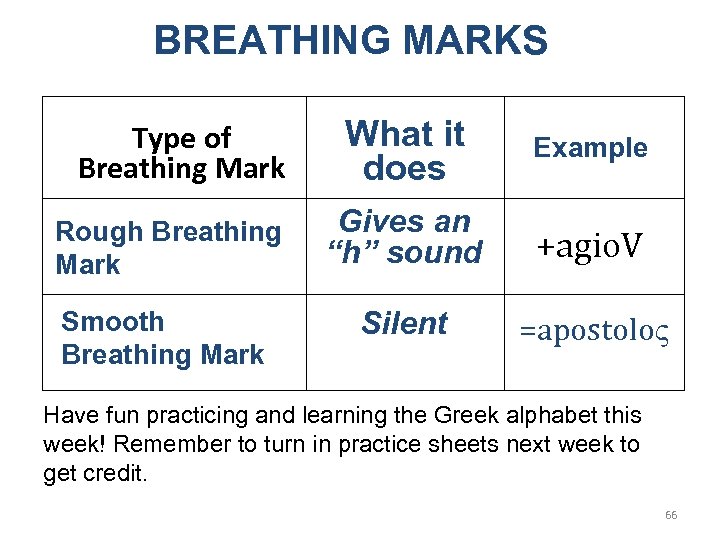 BREATHING MARKS

| Type of Breathing Mark | What it does | Example |
|---|---|---|
| Rough Breathing Mark | Gives an "h" sound | +agioV |
| Smooth Breathing Mark | Silent | =apostoloς |

Have fun practicing and learning the Greek alphabet this week! Remember to turn in practice sheets next week to get credit.

66